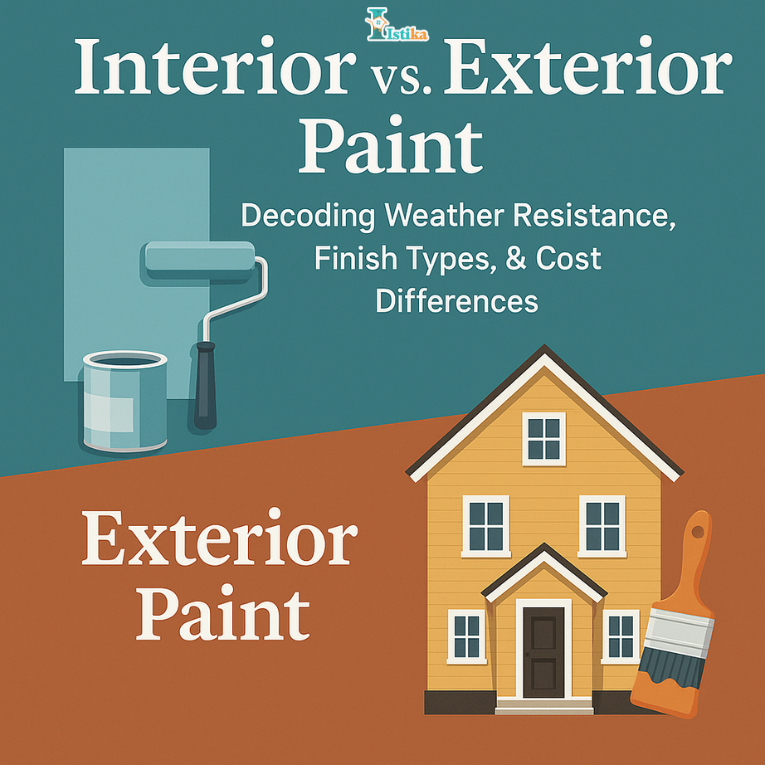 Istika

Interior vs. Exterior Paint

Decoding Weather Resistance, Finish Types, & Cost Differences

Exterior Paint